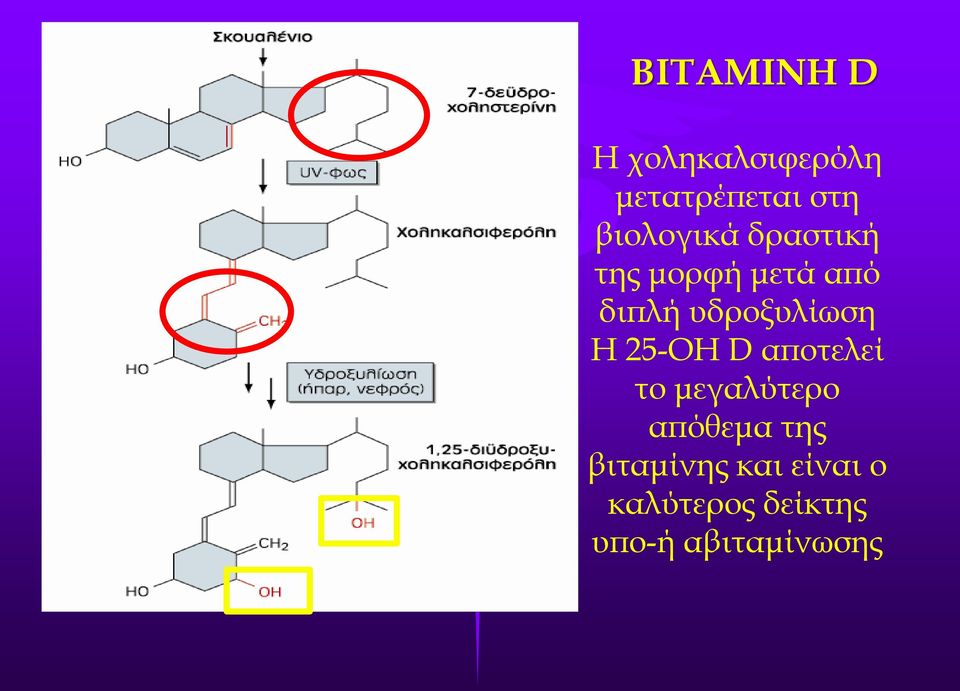 Σκουαλένιο

7-δεϋδρο-χοληστερίνη

HO

UV-φως

Χοληκαλσιφερόλη

$CH_2$

HO

Υδροξυλίωση (ήπαρ, νεφρός)

1,25-διϋδροξυ-χοληκαλσιφερόλη

OH

$CH_2$

HO

OH

ΒΙΤΑΜΙΝΗ D

Η χοληκαλσιφερόλη μετατρέπεται στη βιολογικά δραστική της μορφή μετά από διπλή υδροξυλίωση Η 25-OH D αποτελεί το μεγαλύτερο απόθεμα της βιταμίνης και είναι ο καλύτερος δείκτης υπο-ή αβιταμίνωσης